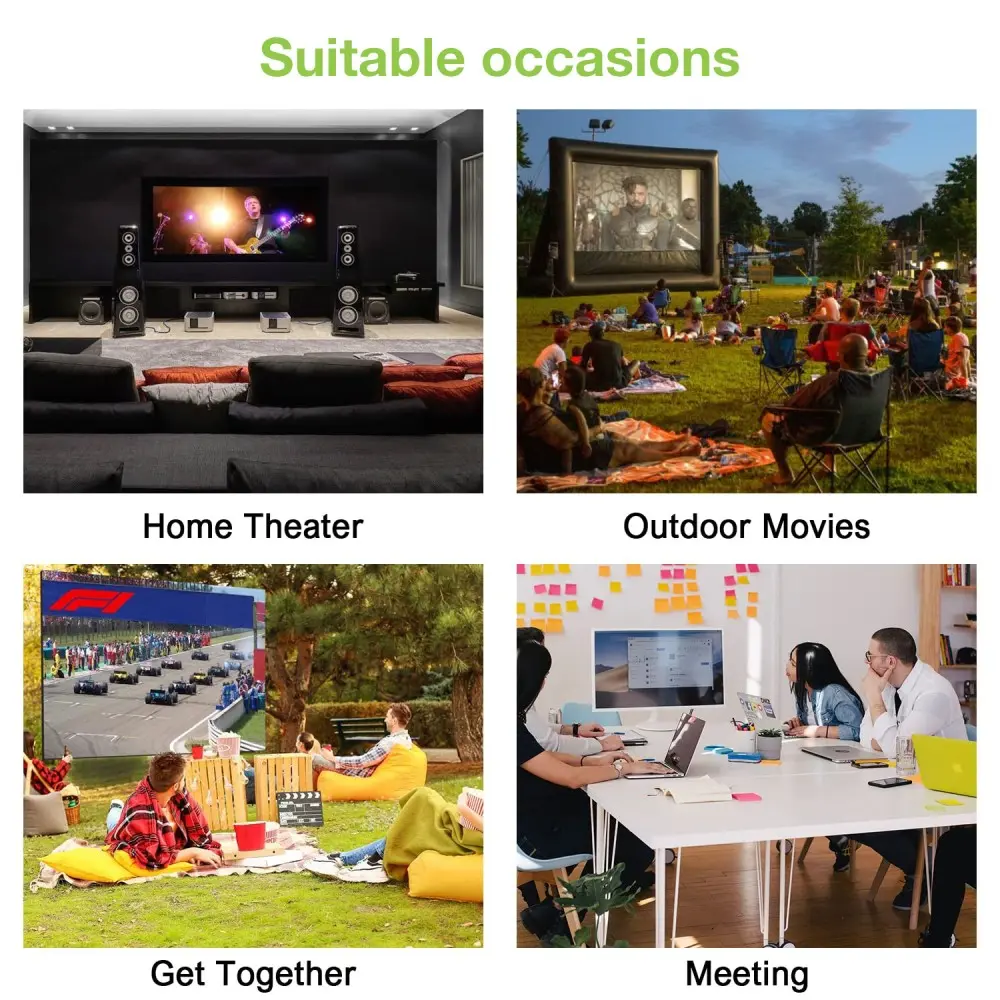 Suitable occasions

Home Theater

Outdoor Movies

Get Together

Meeting